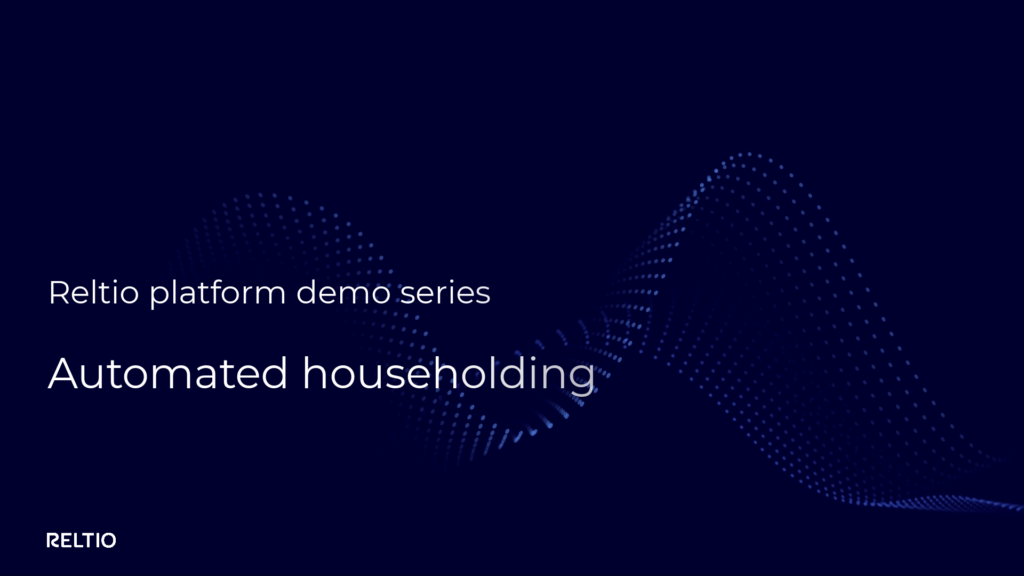 Reltio platform demo series

Automated householding

RELTIO